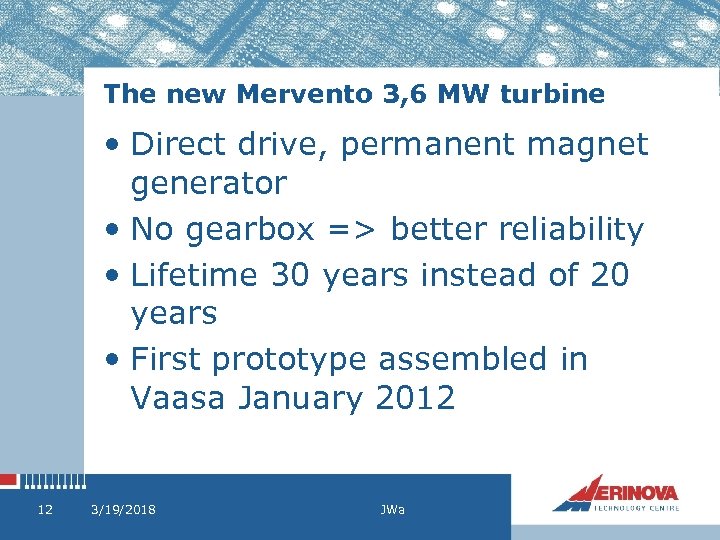 The new Mervento 3,6 MW turbine

• Direct drive, permanent magnet generator
• No gearbox => better reliability
• Lifetime 30 years instead of 20 years
• First prototype assembled in Vaasa January 2012

12 3/19/2018 JWa

MERINOVA TECHNOLOGY CENTRE